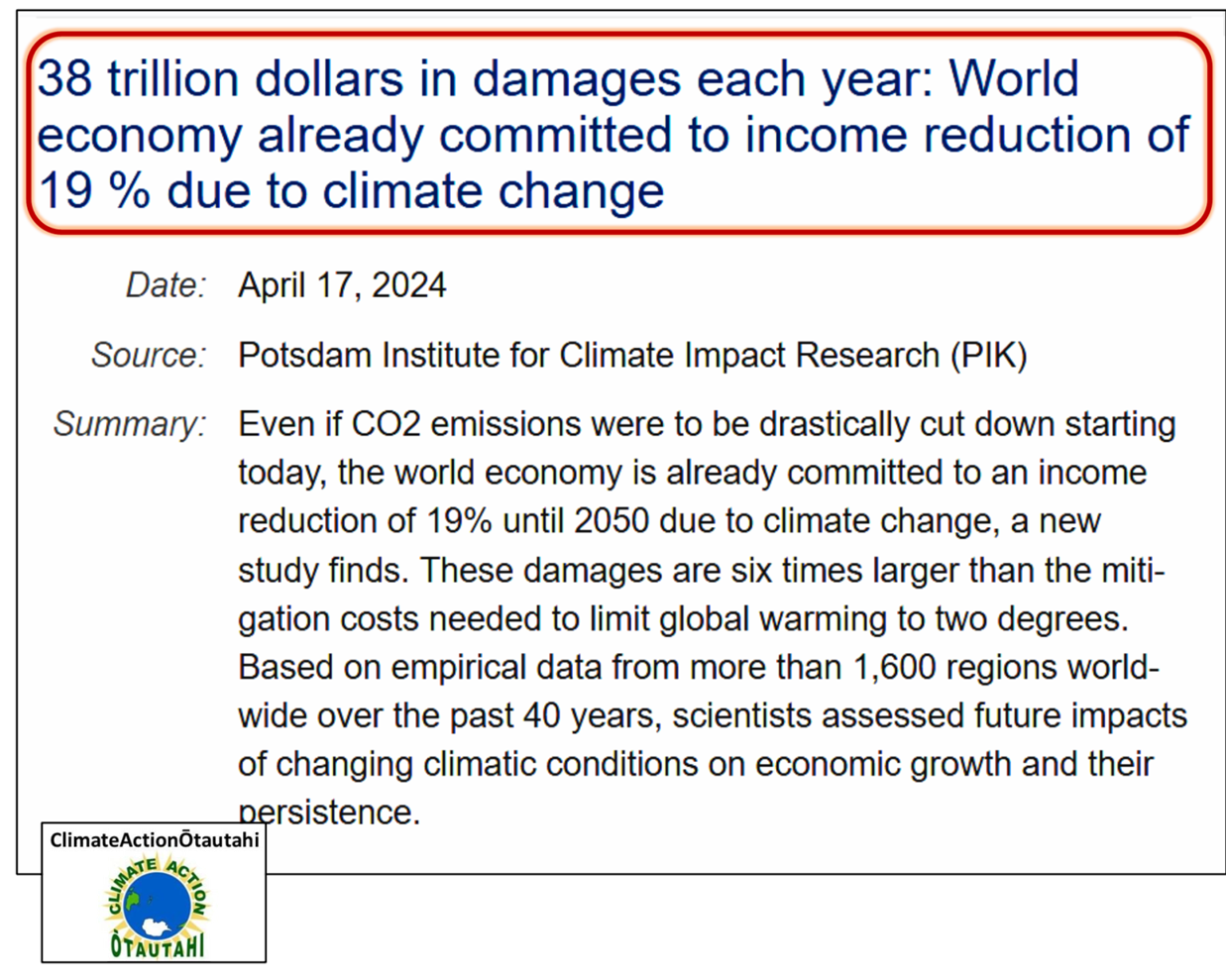 38 trillion dollars in damages each year: World economy already committed to income reduction of 19 % due to climate change

Date: April 17, 2024

Source: Potsdam Institute for Climate Impact Research (PIK)

Summary: Even if CO2 emissions were to be drastically cut down starting today, the world economy is already committed to an income reduction of 19% until 2050 due to climate change, a new study finds. These damages are six times larger than the mitigation costs needed to limit global warming to two degrees. Based on empirical data from more than 1,600 regions worldwide over the past 40 years, scientists assessed future impacts of changing climatic conditions on economic growth and their persistence.

ClimateActionŌtautahi

CLIMATE ACTION

ŌTAUTAHI